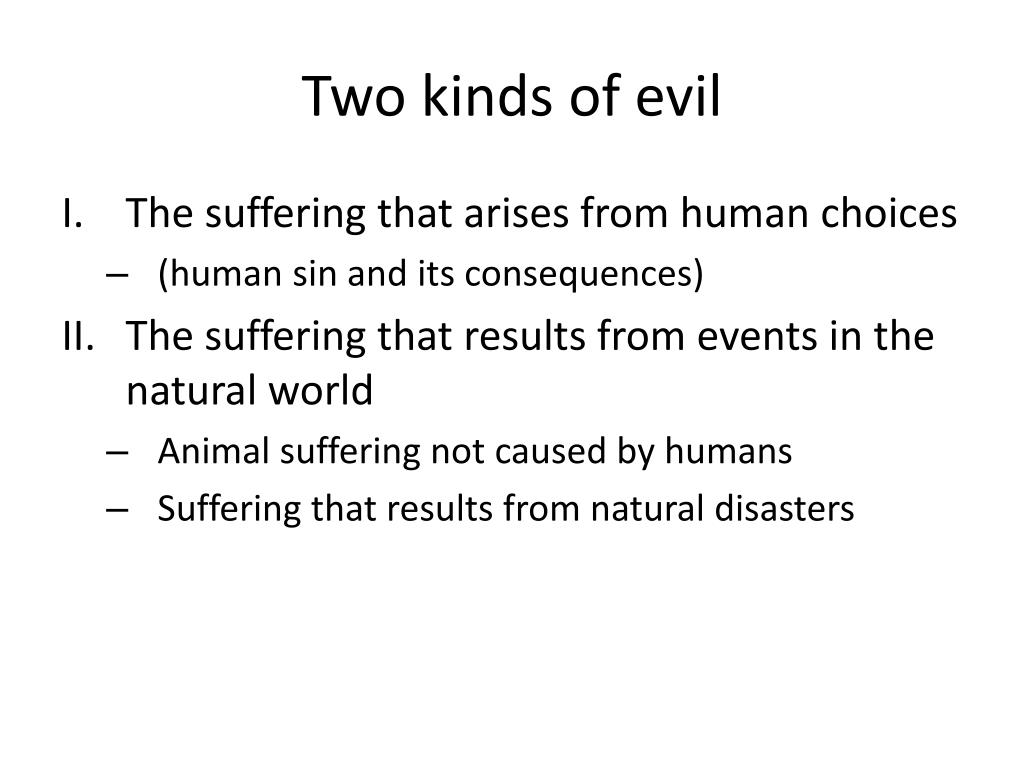 Two kinds of evil

I. The suffering that arises from human choices
– (human sin and its consequences)

II. The suffering that results from events in the natural world
– Animal suffering not caused by humans
– Suffering that results from natural disasters